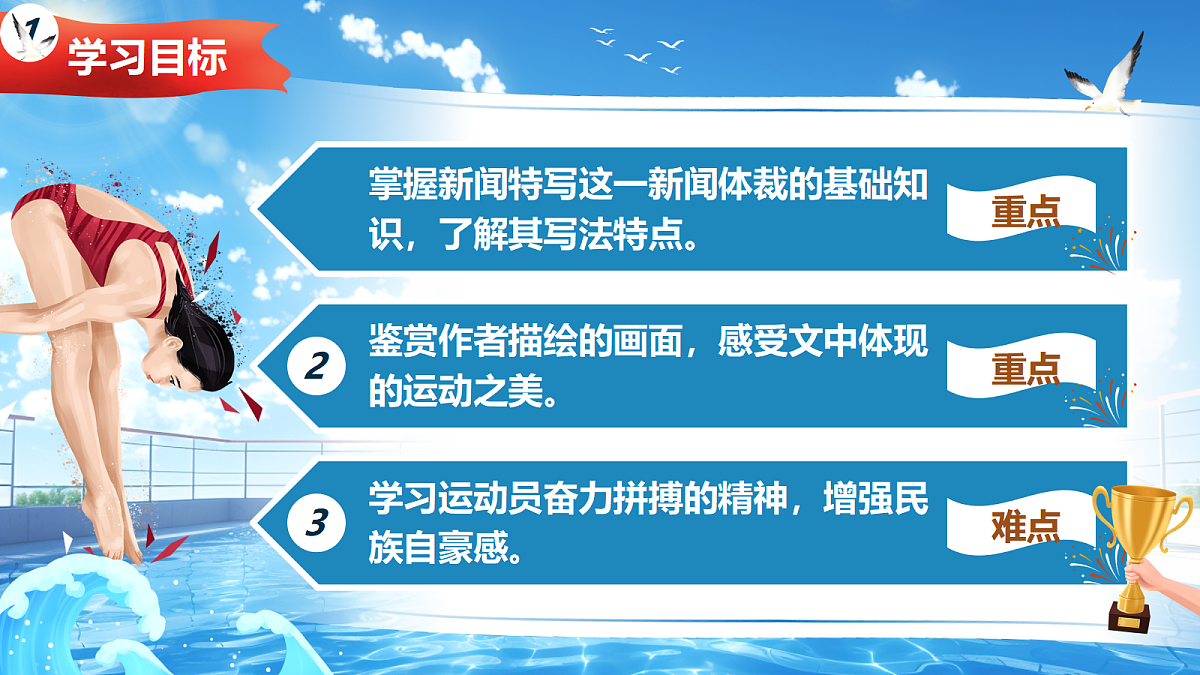 1

学习目标

掌握新闻特写这一新闻体裁的基础知识，了解其写法特点。

重点

2

鉴赏作者描绘的画面，感受文中体现的运动之美。

重点

3

学习运动员奋力拼搏的精神，增强民族自豪感。

难点